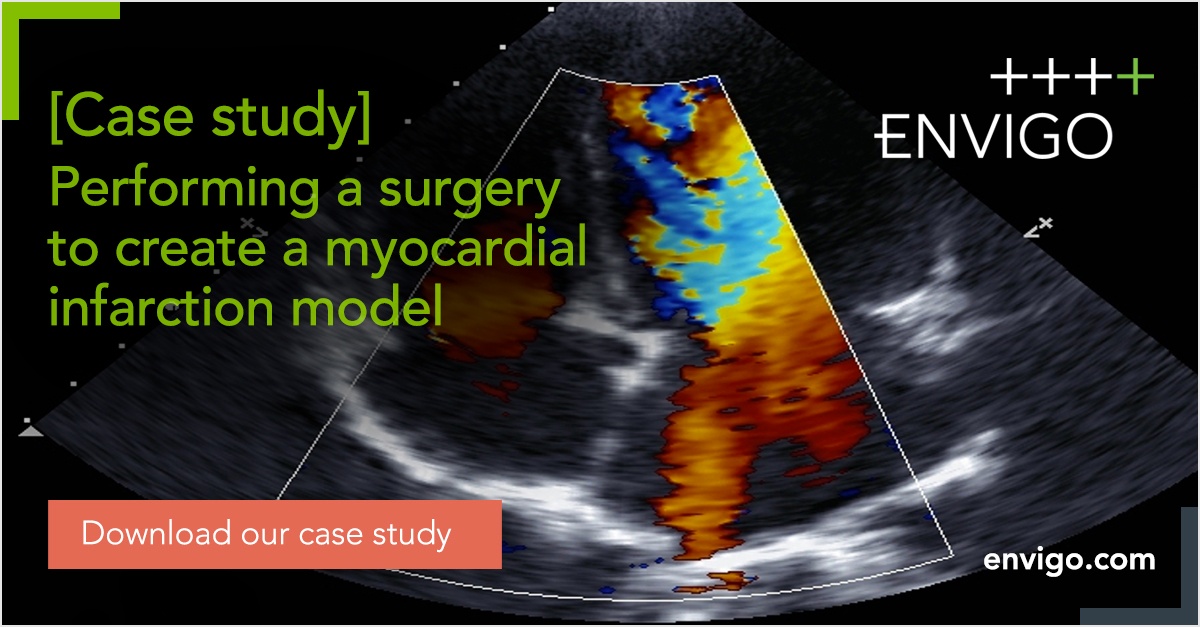 [Case study]
Performing a surgery to create a myocardial infarction model

++++
ENVIGO

Download our case study

envigo.com